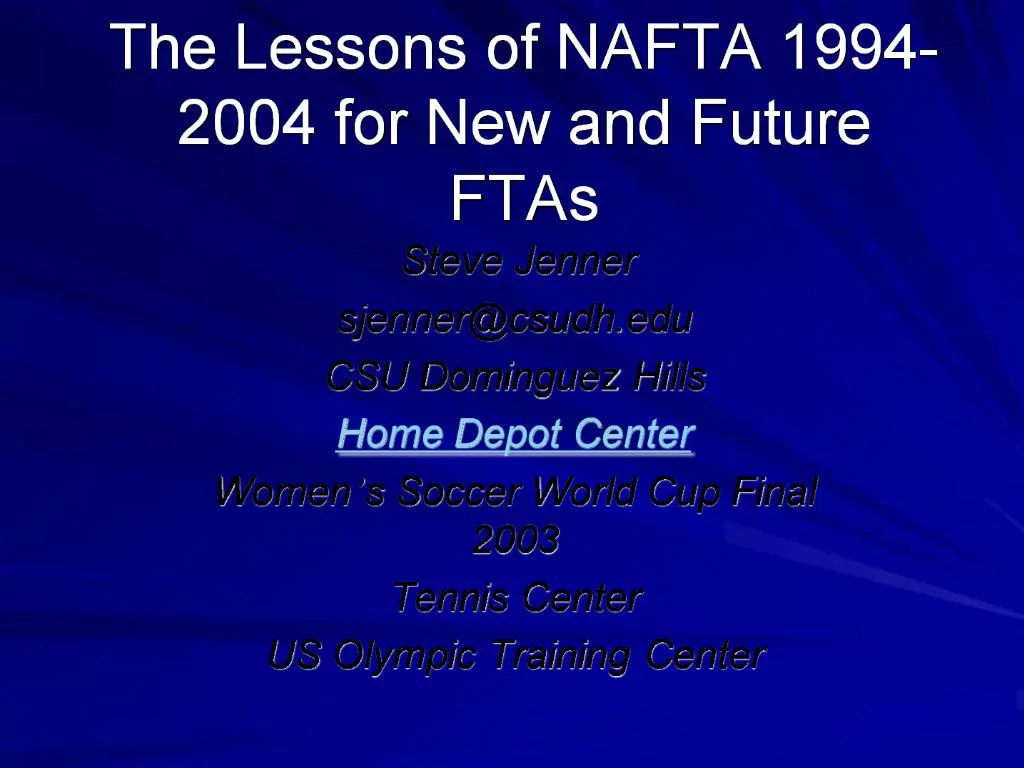 The Lessons of NAFTA 1994-2004 for New and Future FTAs

Steve Jenner

sjenner@csudh.edu

CSU Dominguez Hills

Home Depot Center

Women's Soccer World Cup Final 2003

Tennis Center

US Olympic Training Center